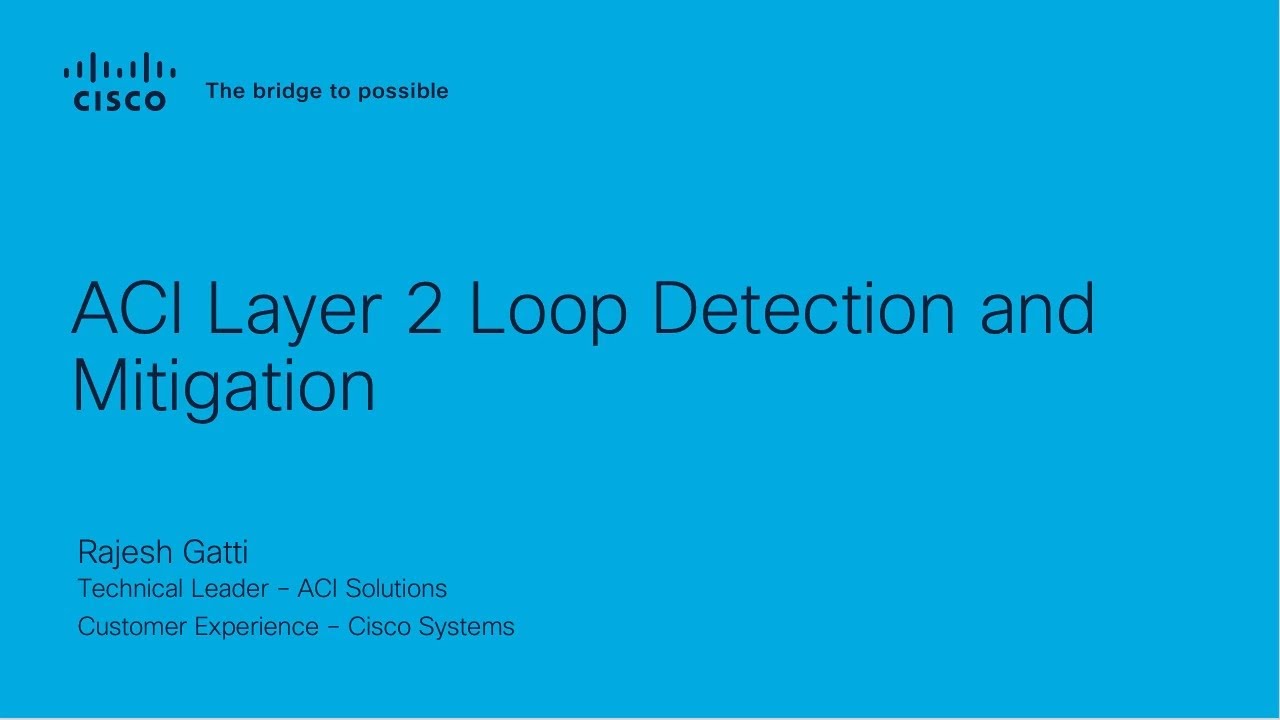 CISCO The bridge to possible

ACI Layer 2 Loop Detection and Mitigation

Rajesh Gatti
Technical Leader – ACI Solutions
Customer Experience – Cisco Systems